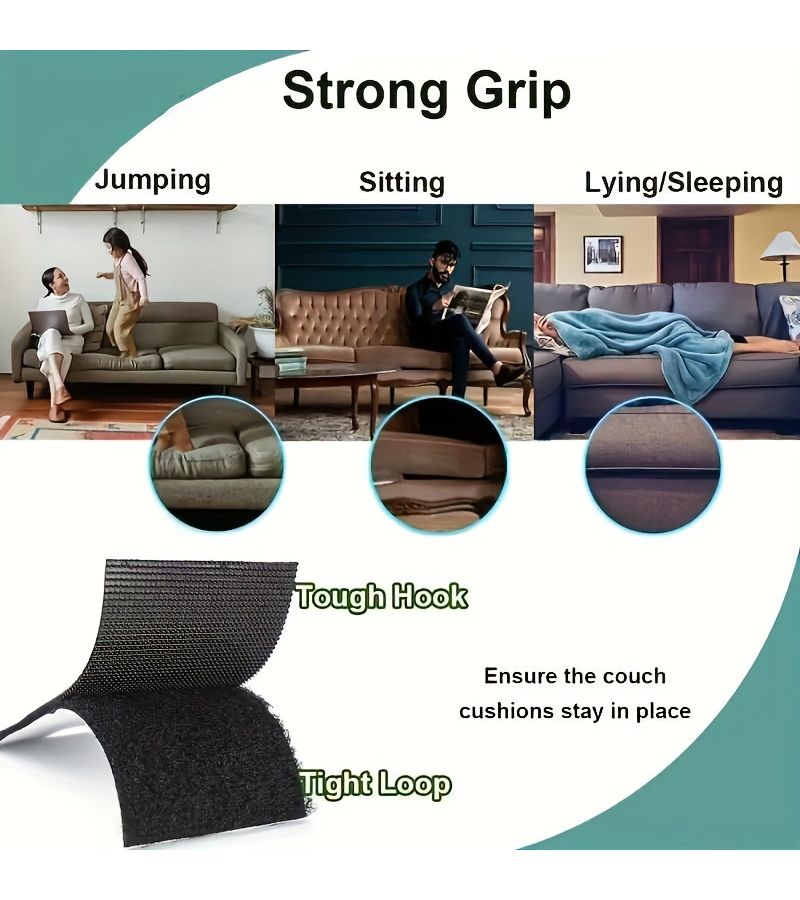 Strong Grip

Jumping

Sitting

Lying/Sleeping

Tough Hook

Ensure the couch cushions stay in place

Tight Loop